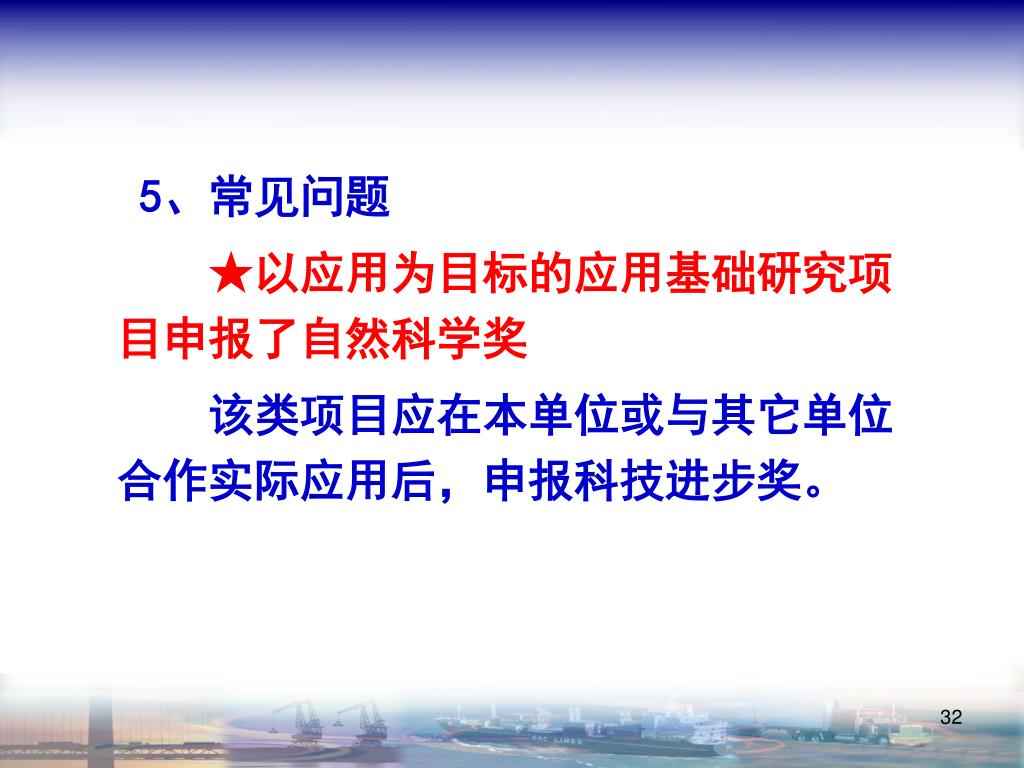 5、常见问题

★以应用为目标的应用基础研究项目申报了自然科学奖

该类项目应在本单位或与其它单位合作实际应用后，申报科技进步奖。

32